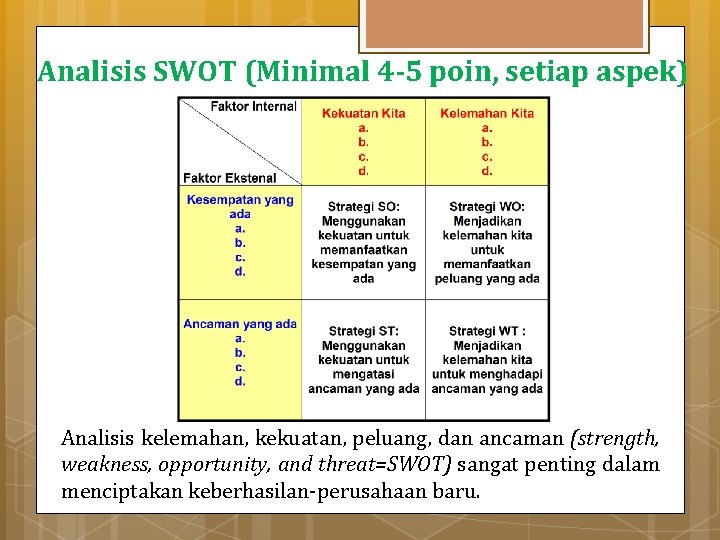 Analisis SWOT (Minimal 4-5 poin, setiap aspek)

| Faktor Internal / Faktor Ekstenal | Kekuatan Kita a. b. c. d. | Kelemahan Kita a. b. c. d. |
|---|---|---|
| Kesempatan yang ada a. b. c. d. | Strategi SO: Menggunakan kekuatan untuk memanfaatkan kesempatan yang ada | Strategi WO: Menjadikan kelemahan kita untuk memanfaatkan peluang yang ada |
| Ancaman yang ada a. b. c. d. | Strategi ST: Menggunakan kekuatan untuk mengatasi ancaman yang ada | Strategi WT : Menjadikan kelemahan kita untuk menghadapi ancaman yang ada |

Analisis kelemahan, kekuatan, peluang, dan ancaman (strength, weakness, opportunity, and threat=SWOT) sangat penting dalam menciptakan keberhasilan-perusahaan baru.